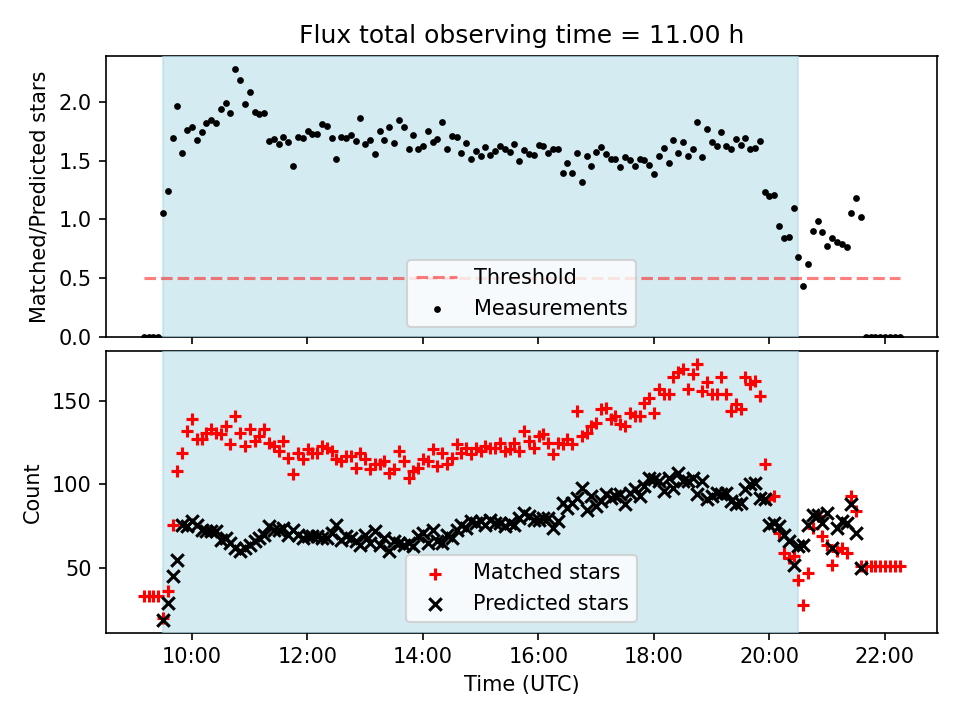 Flux total observing time = 11.00 h

Matched/Predicted stars

2.0
1.5
1.0
0.5
0.0

Threshold
Measurements

Count

150
100
50

Matched stars
Predicted stars

10:00
12:00
14:00
16:00
18:00
20:00
22:00

Time (UTC)